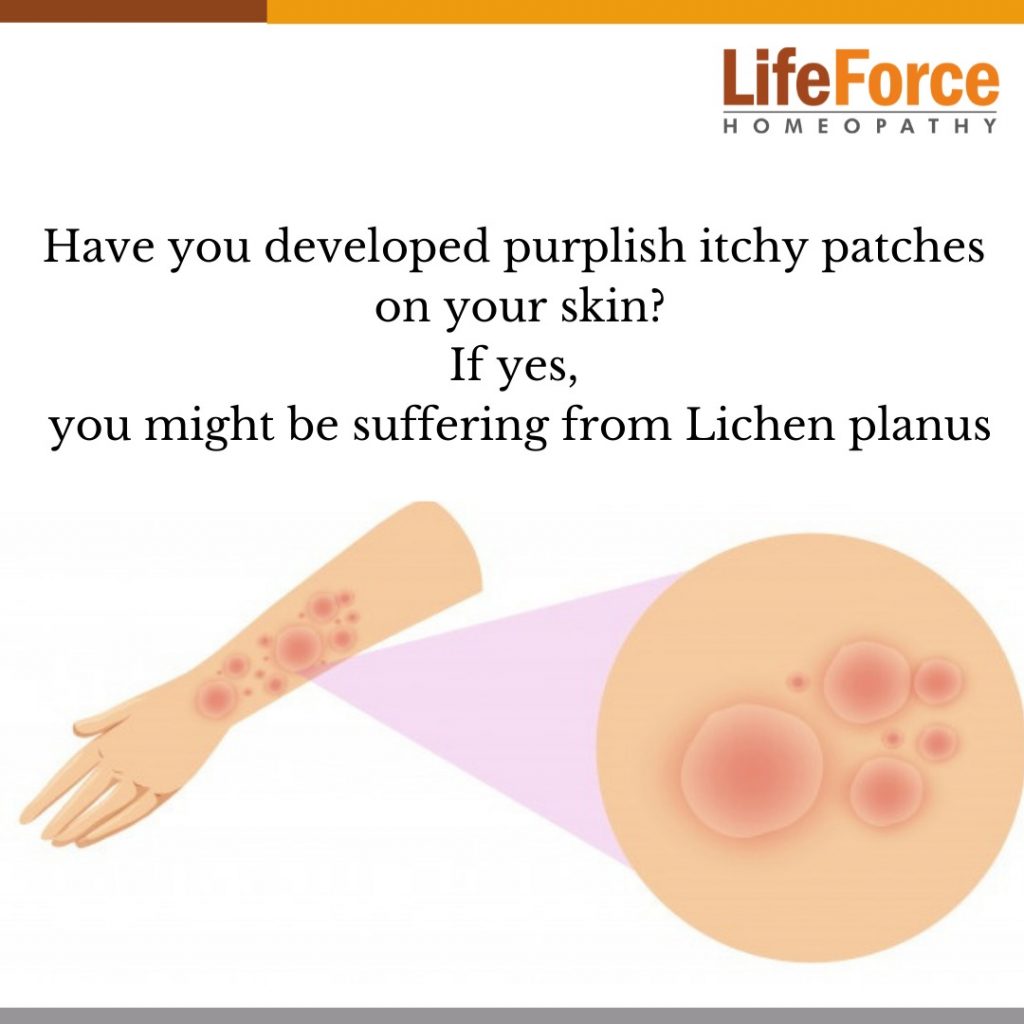 LifeForce
HOMEOPATHY

Have you developed purplish itchy patches on your skin?
If yes,
you might be suffering from Lichen planus